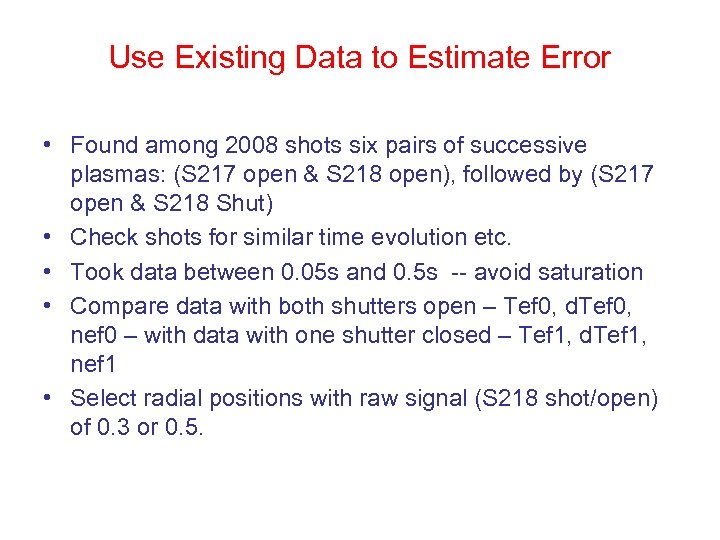 Use Existing Data to Estimate Error

• Found among 2008 shots six pairs of successive plasmas: (S217 open & S218 open), followed by (S217 open & S218 Shut)
• Check shots for similar time evolution etc.
• Took data between 0.05s and 0.5s -- avoid saturation
• Compare data with both shutters open – Tef0, dTef0, nef0 – with data with one shutter closed – Tef1, dTef1, nef1
• Select radial positions with raw signal (S218 shot/open) of 0.3 or 0.5.